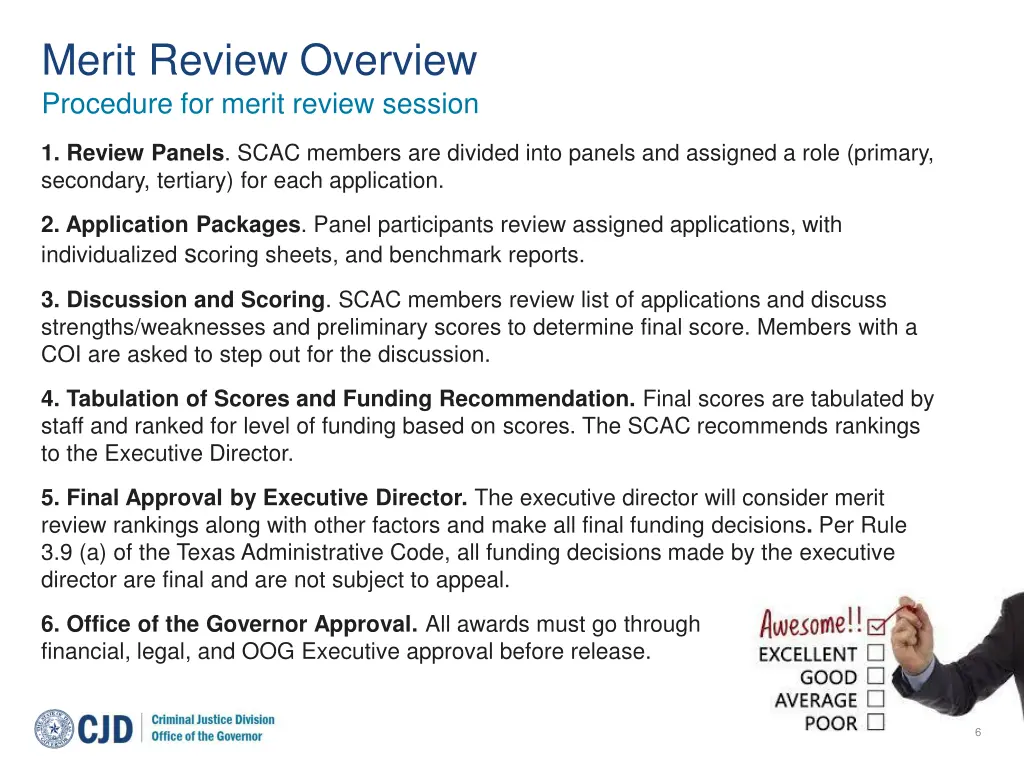 Merit Review Overview
Procedure for merit review session

1. Review Panels. SCAC members are divided into panels and assigned a role (primary, secondary, tertiary) for each application.

2. Application Packages. Panel participants review assigned applications, with individualized scoring sheets, and benchmark reports.

3. Discussion and Scoring. SCAC members review list of applications and discuss strengths/weaknesses and preliminary scores to determine final score. Members with a COI are asked to step out for the discussion.

4. Tabulation of Scores and Funding Recommendation. Final scores are tabulated by staff and ranked for level of funding based on scores. The SCAC recommends rankings to the Executive Director.

5. Final Approval by Executive Director. The executive director will consider merit review rankings along with other factors and make all final funding decisions. Per Rule 3.9 (a) of the Texas Administrative Code, all funding decisions made by the executive director are final and are not subject to appeal.

6. Office of the Governor Approval. All awards must go through financial, legal, and OOG Executive approval before release.

Awesome!!
EXCELLENT
GOOD
AVERAGE
POOR

CJD Criminal Justice Division Office of the Governor

6